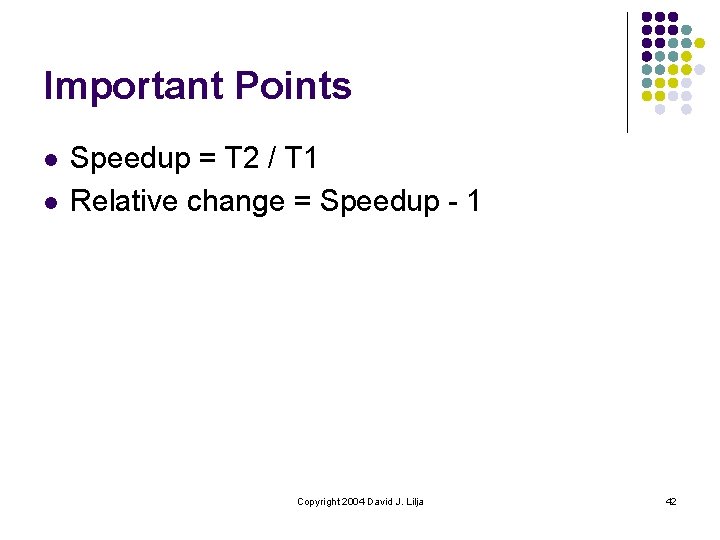 Important Points

- Speedup = T2 / T1
- Relative change = Speedup - 1

Copyright 2004 David J. Lilja

42